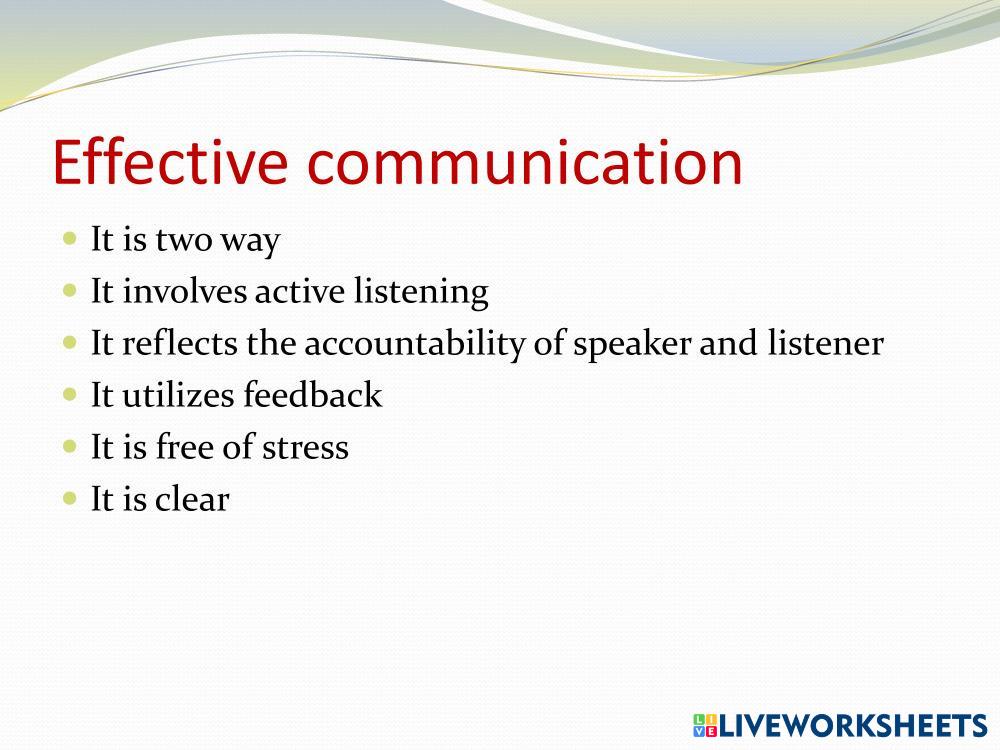 Effective communication

- It is two way
- It involves active listening
- It reflects the accountability of speaker and listener
- It utilizes feedback
- It is free of stress
- It is clear

LIVEWORKSHEETS